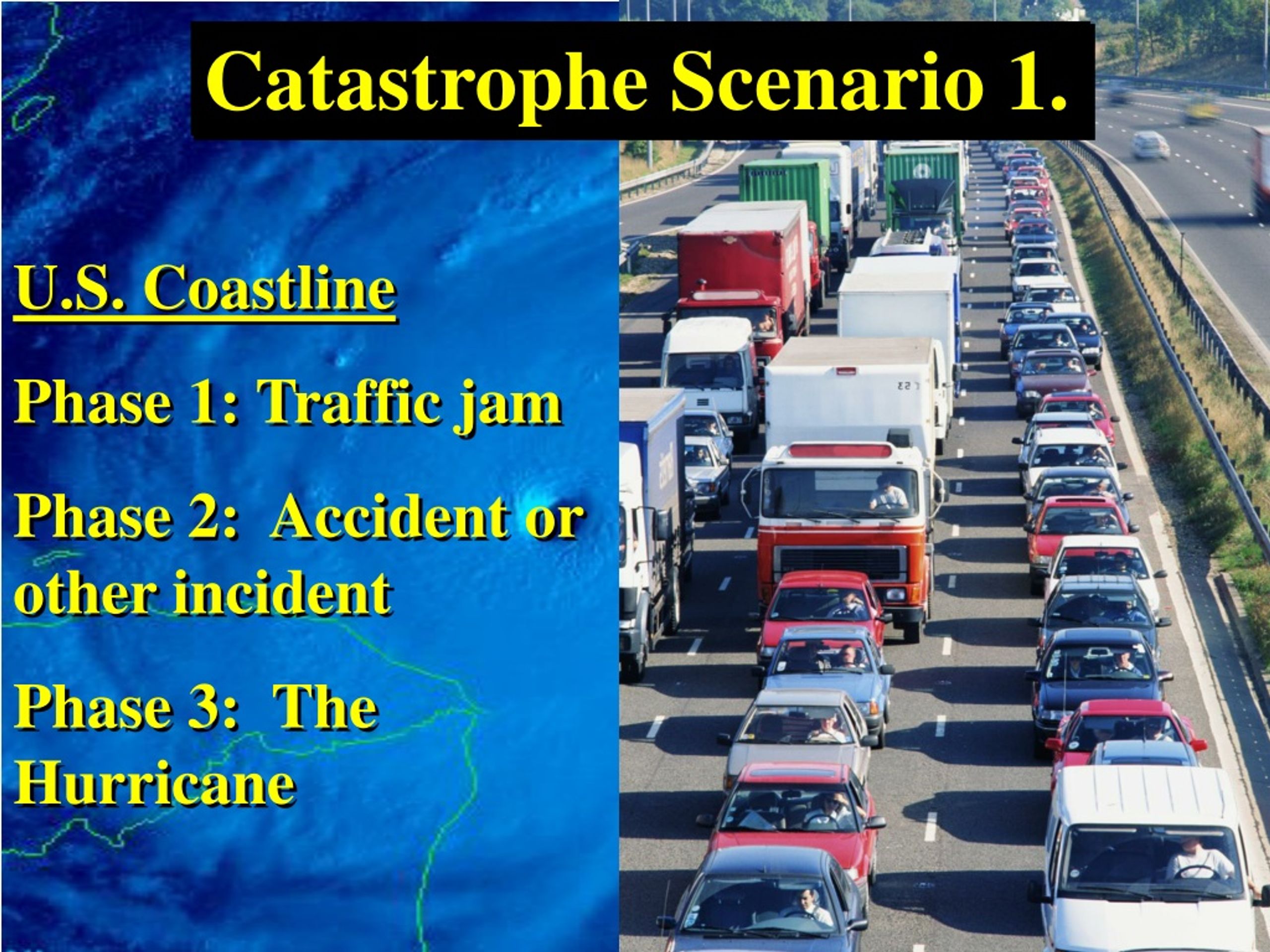 Catastrophe Scenario 1.

U.S. Coastline

Phase 1: Traffic jam

Phase 2: Accident or other incident

Phase 3: The Hurricane